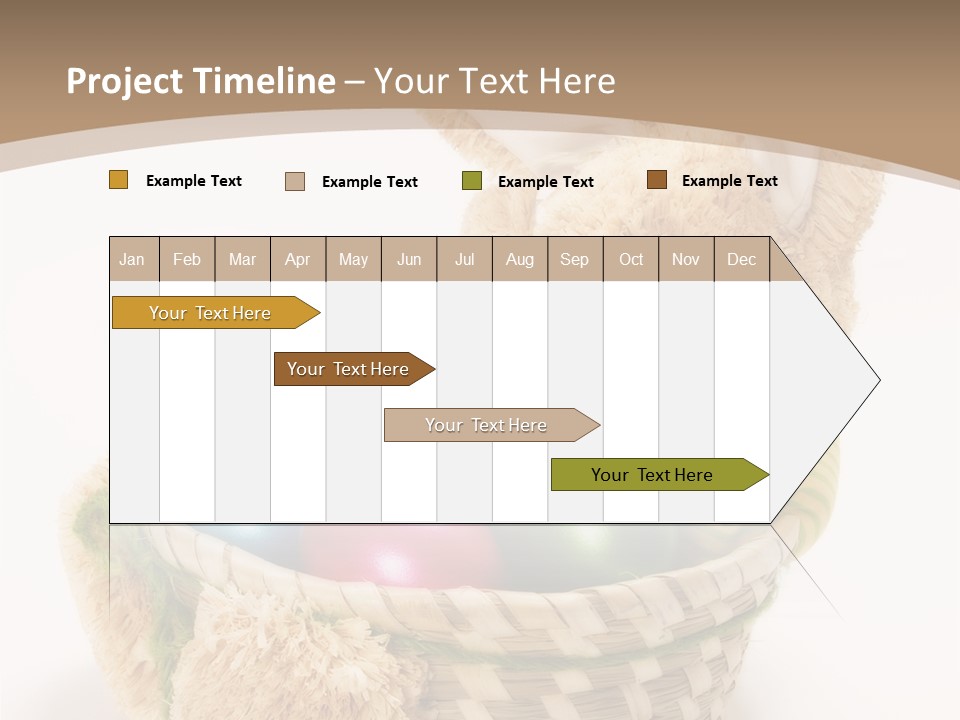 Project Timeline – Your Text Here

Example Text
Example Text
Example Text
Example Text

| Jan | Feb | Mar | Apr | May | Jun | Jul | Aug | Sep | Oct | Nov | Dec |
|---|---|---|---|---|---|---|---|---|---|---|---|

Your Text Here
Your Text Here
Your Text Here
Your Text Here